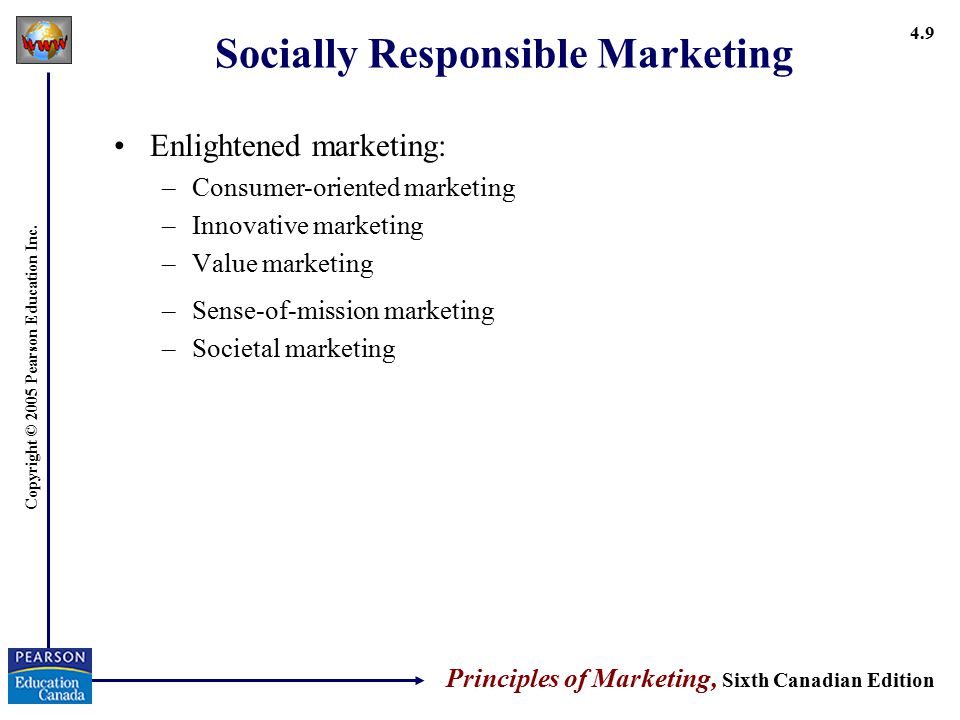 WWW

Socially Responsible Marketing

4.9

• Enlightened marketing:
– Consumer-oriented marketing
– Innovative marketing
– Value marketing
– Sense-of-mission marketing
– Societal marketing

Copyright © 2005 Pearson Education Inc.

PEARSON
Education Canada

Principles of Marketing, Sixth Canadian Edition